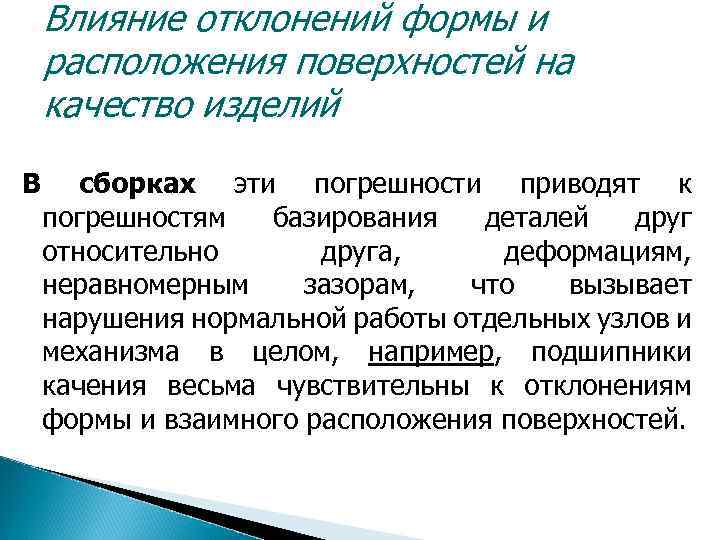 Влияние отклонений формы и расположения поверхностей на качество изделий

В сборках эти погрешности приводят к погрешностям базирования деталей друг относительно друга, деформациям, неравномерным зазорам, что вызывает нарушения нормальной работы отдельных узлов и механизма в целом, например, подшипники качения весьма чувствительны к отклонениям формы и взаимного расположения поверхностей.